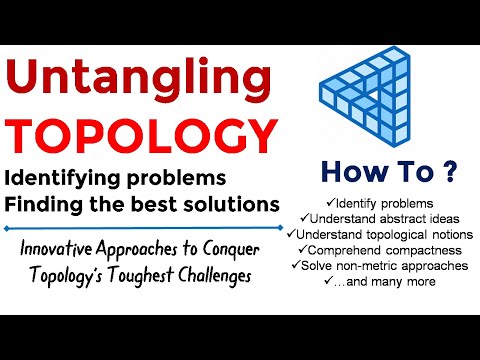 Untangling
TOPOLOGY

Identifying problems
Finding the best solutions

Innovative Approaches to Conquer Topology's Toughest Challenges

How To ?

✓Identify problems
✓Understand abstract ideas
✓Understand topological notions
✓Comprehend compactness
✓Solve non-metric approaches
✓...and many more